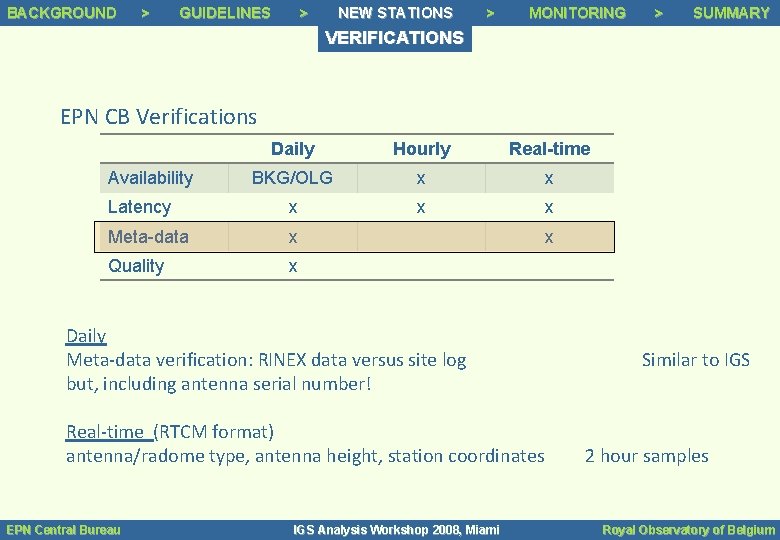 BACKGROUND > GUIDELINES > NEW STATIONS > MONITORING > SUMMARY

VERIFICATIONS

EPN CB Verifications

| | Daily | Hourly | Real-time |
|---|---|---|---|
| Availability | BKG/OLG | x | x |
| Latency | x | x | x |
| Meta-data | x | | x |
| Quality | x | | |

Daily
Meta-data verification: RINEX data versus site log Similar to IGS
but, including antenna serial number!

Real-time (RTCM format)
antenna/radome type, antenna height, station coordinates 2 hour samples

EPN Central Bureau IGS Analysis Workshop 2008, Miami Royal Observatory of Belgium